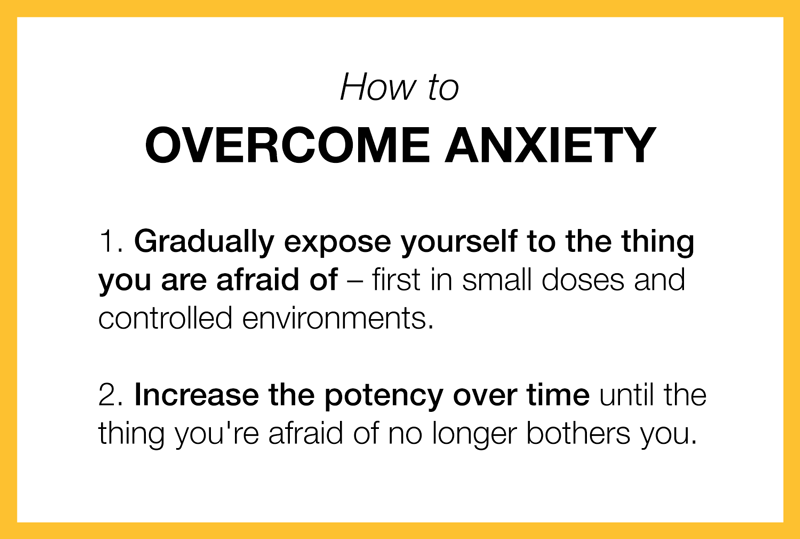 How to
OVERCOME ANXIETY

1. Gradually expose yourself to the thing you are afraid of – first in small doses and controlled environments.

2. Increase the potency over time until the thing you're afraid of no longer bothers you.